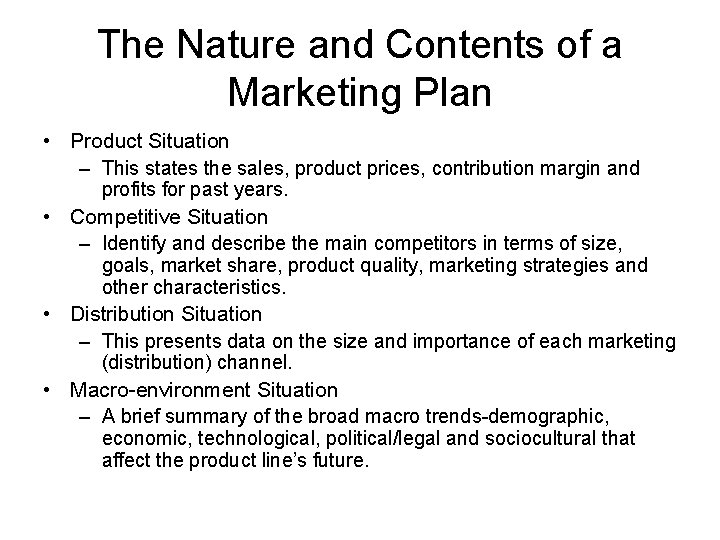 The Nature and Contents of a Marketing Plan

• Product Situation
– This states the sales, product prices, contribution margin and profits for past years.
• Competitive Situation
– Identify and describe the main competitors in terms of size, goals, market share, product quality, marketing strategies and other characteristics.
• Distribution Situation
– This presents data on the size and importance of each marketing (distribution) channel.
• Macro-environment Situation
– A brief summary of the broad macro trends-demographic, economic, technological, political/legal and sociocultural that affect the product line's future.